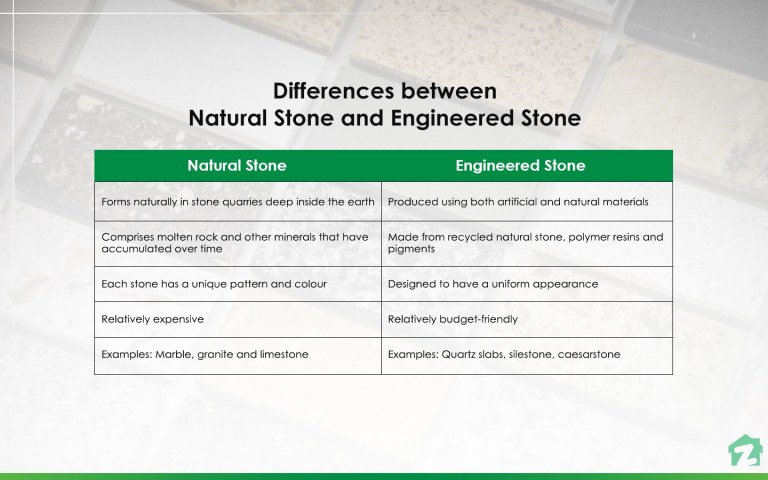 Differences between
Natural Stone and Engineered Stone

| Natural Stone | Engineered Stone |
|---|---|
| Forms naturally in stone quarries deep inside the earth | Produced using both artificial and natural materials |
| Comprises molten rock and other minerals that have accumulated over time | Made from recycled natural stone, polymer resins and pigments |
| Each stone has a unique pattern and colour | Designed to have a uniform appearance |
| Relatively expensive | Relatively budget-friendly |
| Examples: Marble, granite and limestone | Examples: Quartz slabs, silestone, caesarstone |

Z